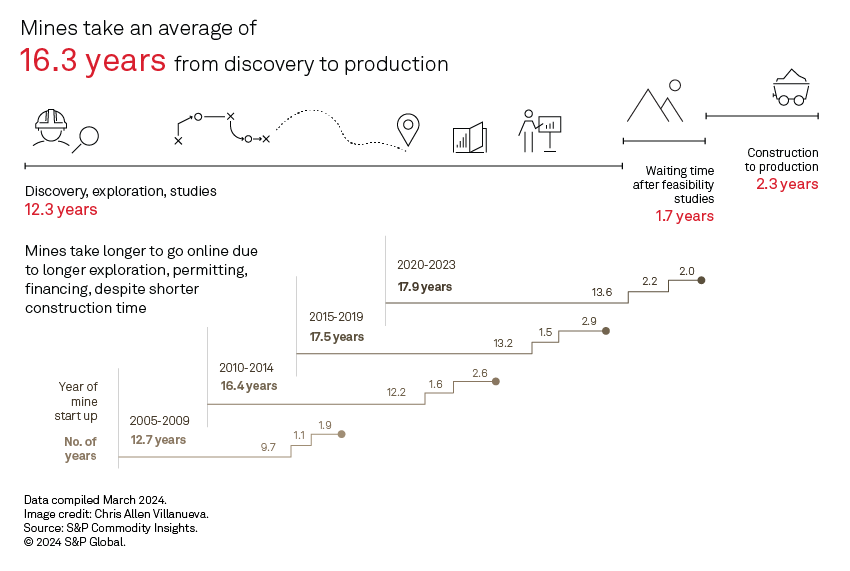 Mines take an average of
16.3 years from discovery to production

Discovery, exploration, studies
12.3 years

Waiting time after feasibility studies
1.7 years

Construction to production
2.3 years

Mines take longer to go online due to longer exploration, permitting, financing, despite shorter construction time

Year of mine start up

No. of years

2005-2009
12.7 years
9.7
1.1
1.9

2010-2014
16.4 years
12.2
1.6
2.6

2015-2019
17.5 years
13.2
1.5
2.9

2020-2023
17.9 years
13.6
2.2
2.0

Data compiled March 2024.
Image credit: Chris Allen Villanueva.
Source: S&P Commodity Insights.
© 2024 S&P Global.